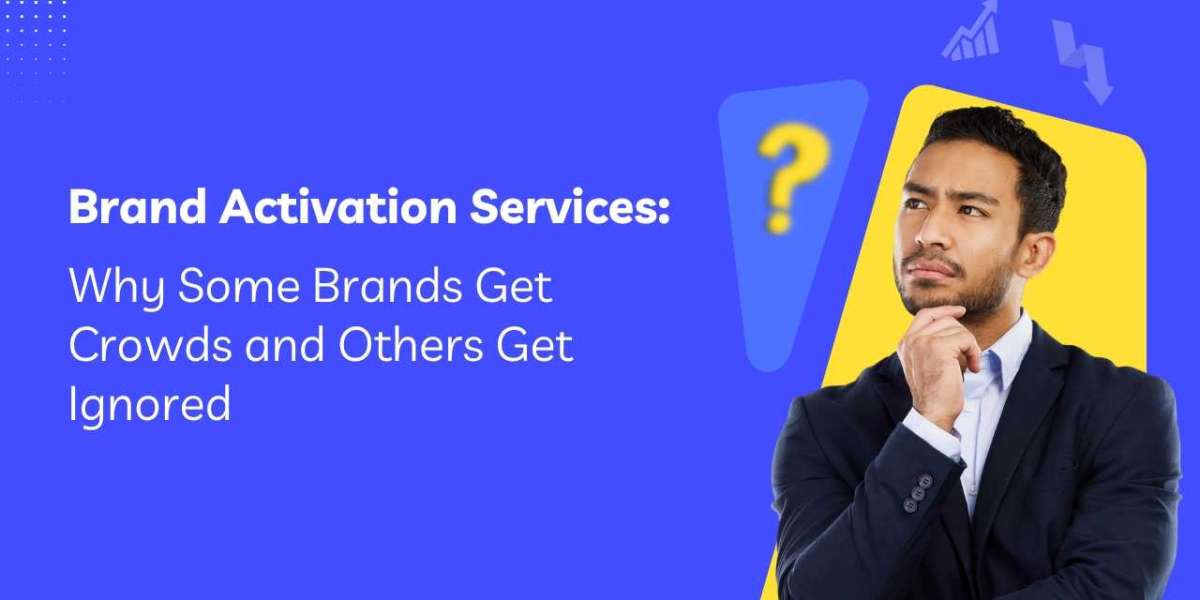 Brand Activation Services:

Why Some Brands Get Crowds and Others Get Ignored

?